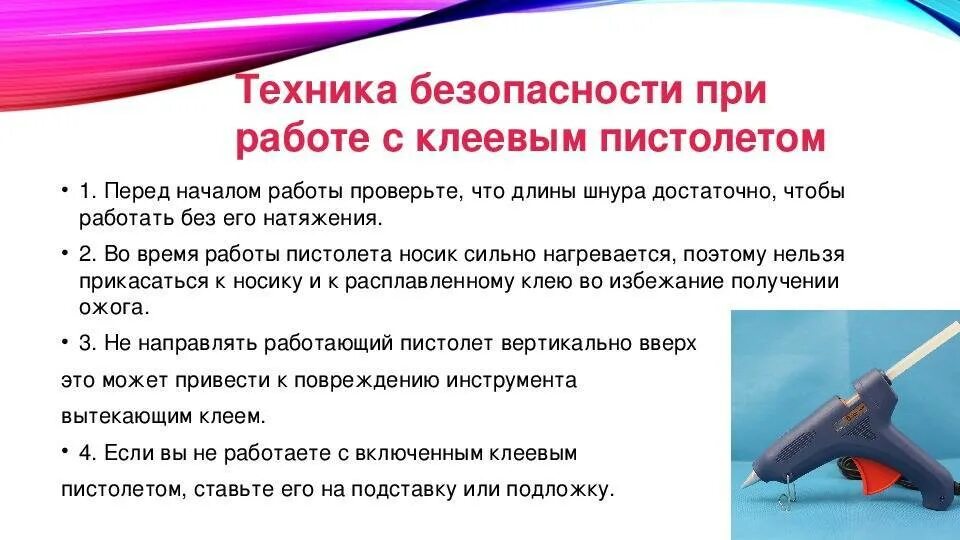 Техника безопасности при работе с клеевым пистолетом

• 1. Перед началом работы проверьте, что длины шнура достаточно, чтобы работать без его натяжения.

• 2. Во время работы пистолета носик сильно нагревается, поэтому нельзя прикасаться к носику и к расплавленному клею во избежание получении ожога.

• 3. Не направлять работающий пистолет вертикально вверх

это может привести к повреждению инструмента

вытекающим клеем.

• 4. Если вы не работаете с включенным клеевым

пистолетом, ставьте его на подставку или подложку.